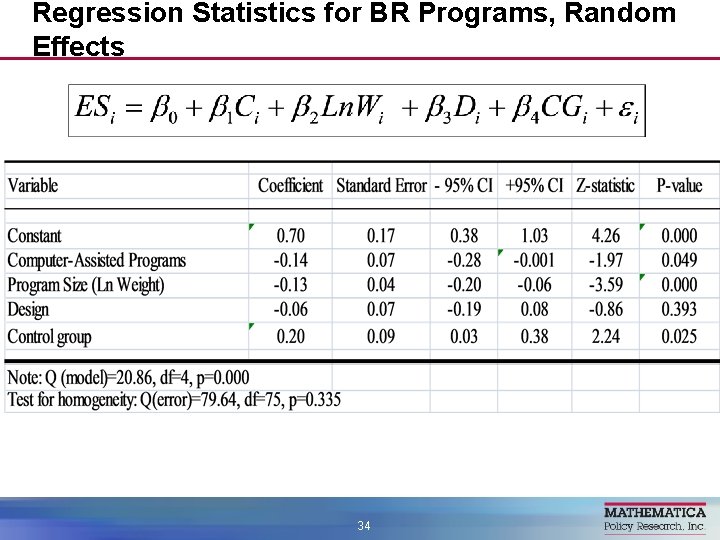 Regression Statistics for BR Programs, Random Effects

$ES_i = \beta_0 + \beta_1 C_i + \beta_2 LnW_i + \beta_3 D_i + \beta_4 CG_i + \varepsilon_i$

| Variable | Coefficient | Standard Error | - 95% CI | +95% CI | Z-statistic | P-value |
|---|---|---|---|---|---|---|
| Constant | 0.70 | 0.17 | 0.38 | 1.03 | 4.26 | 0.000 |
| Computer-Assisted Programs | -0.14 | 0.07 | -0.28 | -0.001 | -1.97 | 0.049 |
| Program Size (Ln Weight) | -0.13 | 0.04 | -0.20 | -0.06 | -3.59 | 0.000 |
| Design | -0.06 | 0.07 | -0.19 | 0.08 | -0.86 | 0.393 |
| Control group | 0.20 | 0.09 | 0.03 | 0.38 | 2.24 | 0.025 |

Note: Q (model)=20.86, df=4, p=0.000
Test for homogeneity: Q(error)=79.64, df=75, p=0.335

34

MATHEMATICA
Policy Research, Inc.